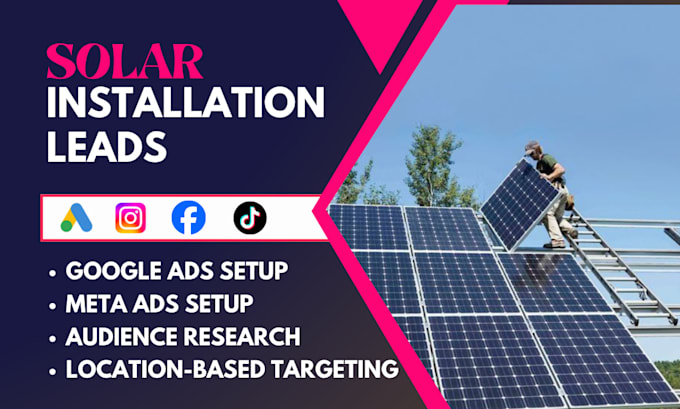 SOLAR
INSTALLATION
LEADS

• GOOGLE ADS SETUP
• META ADS SETUP
• AUDIENCE RESEARCH
• LOCATION-BASED TARGETING